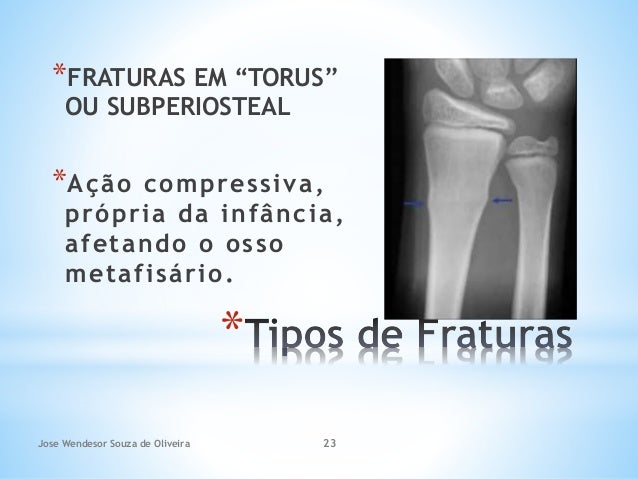 *FRATURAS EM “TORUS” OU SUBPERIOSTEAL

*Ação compressiva, própria da infância, afetando o osso metafisário.

*Tipos de Fraturas

Jose Wendesor Souza de Oliveira

23